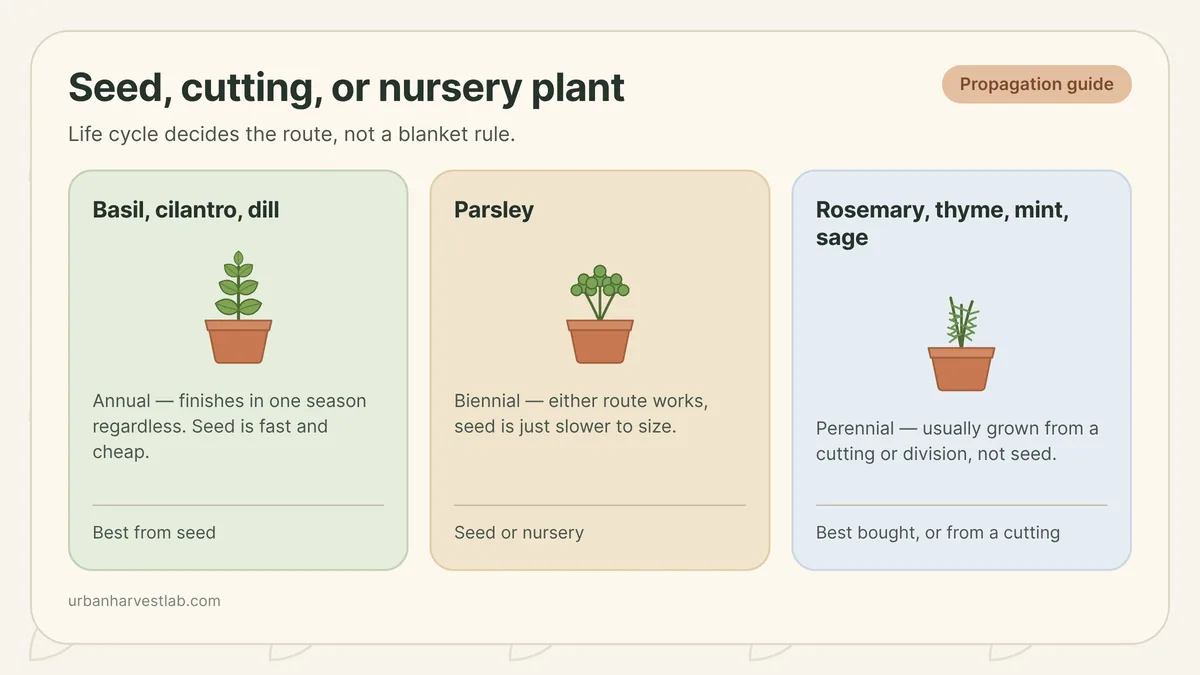 Seed, cutting, or nursery plant

Propagation guide

Life cycle decides the route, not a blanket rule.

Basil, cilantro, dill

Annual — finishes in one season regardless. Seed is fast and cheap.

Best from seed

Parsley

Biennial — either route works, seed is just slower to size.

Seed or nursery

Rosemary, thyme, mint, sage

Perennial — usually grown from a cutting or division, not seed.

Best bought, or from a cutting

urbanharvestlab.com